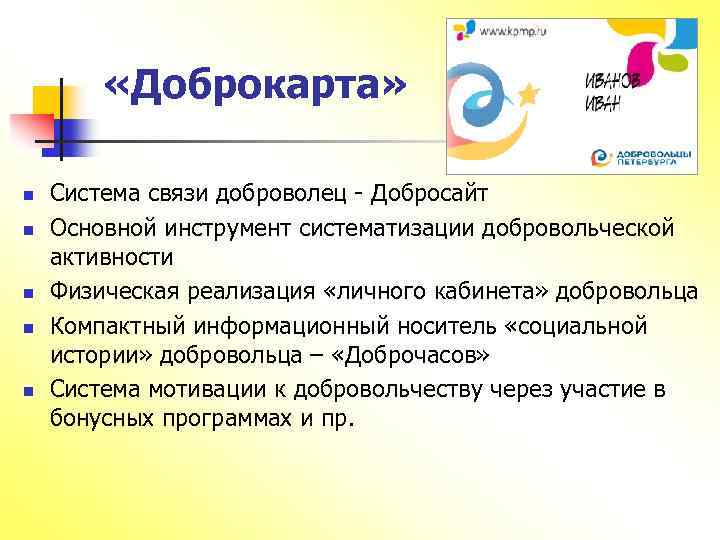 «Доброкарта»

www.kpmp.ru

ИВАНОВ
ИВАН

ДОБРОВОЛЬЦЫ ПЕТЕРБУРГА

- Система связи доброволец - Добросайт
- Основной инструмент систематизации добровольческой активности
- Физическая реализация «личного кабинета» добровольца
- Компактный информационный носитель «социальной истории» добровольца – «Доброчасов»
- Система мотивации к добровольчеству через участие в бонусных программах и пр.